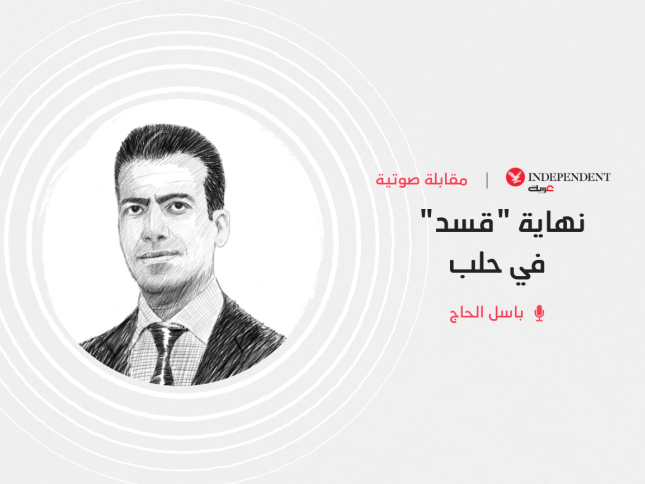 INDEPENDENT عربية | مقابلة صوتية

نهاية "قسد" في حلب

باسل الحاج